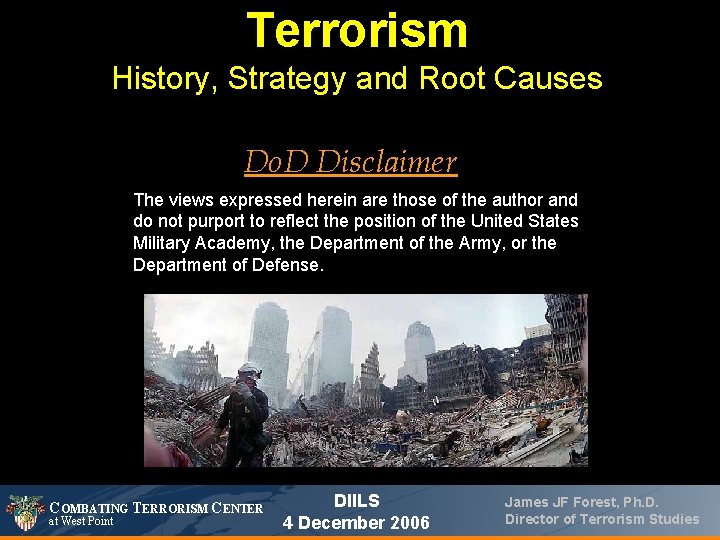 Terrorism
History, Strategy and Root Causes

DoD Disclaimer

The views expressed herein are those of the author and do not purport to reflect the position of the United States Military Academy, the Department of the Army, or the Department of Defense.

COMBATING TERRORISM CENTER at West Point

DIILS
4 December 2006

James JF Forest, Ph.D.
Director of Terrorism Studies